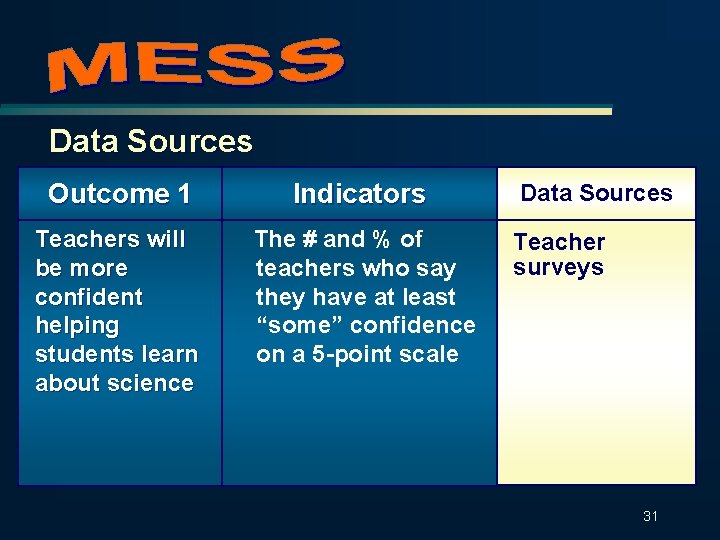 MESS

Data Sources

| Outcome 1 | Indicators | Data Sources |
|---|---|---|
| Teachers will be more confident helping students learn about science | The # and % of teachers who say they have at least “some” confidence on a 5-point scale | Teacher surveys |

31